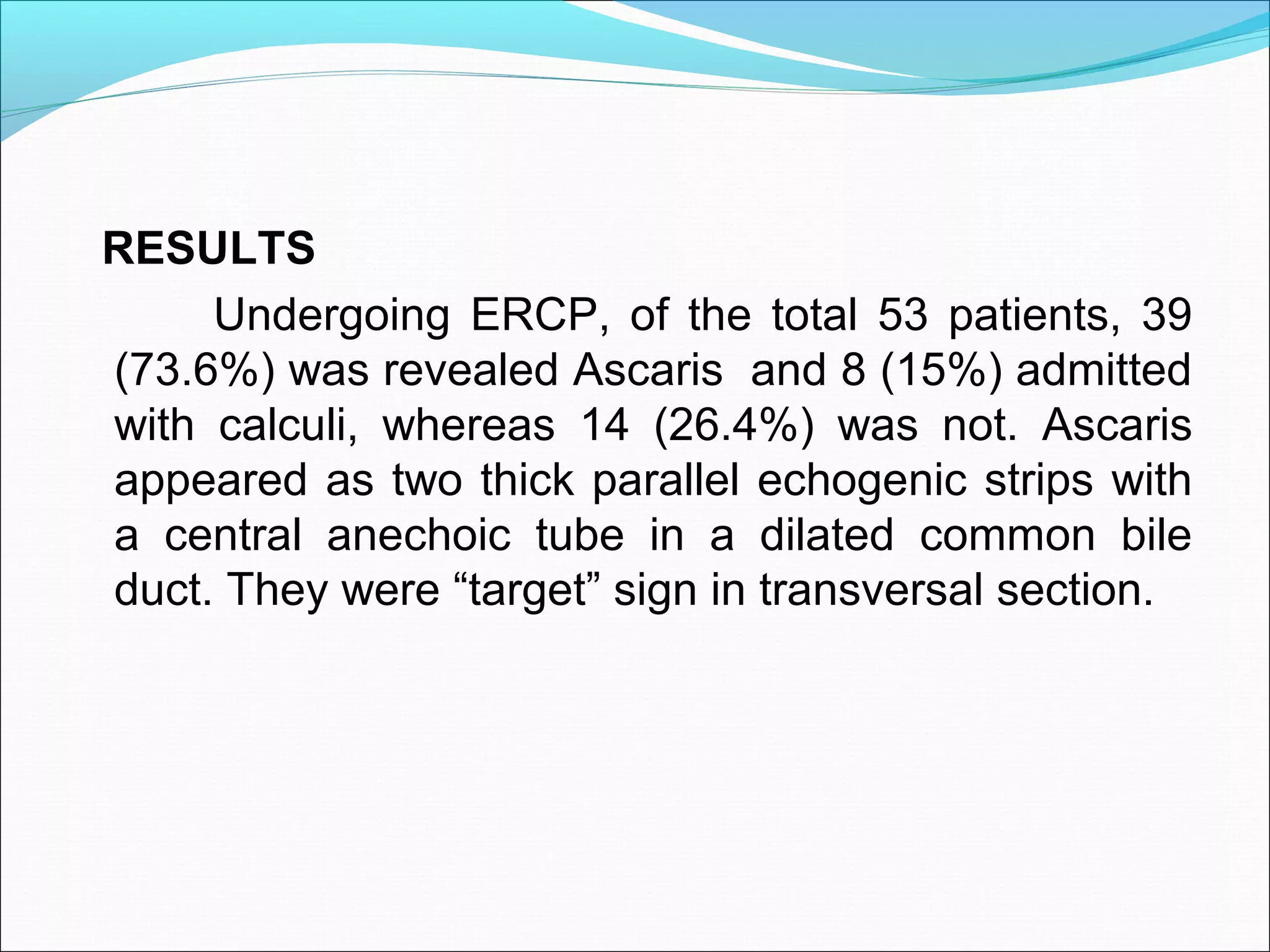 RESULTS

Undergoing ERCP, of the total 53 patients, 39 (73.6%) was revealed Ascaris and 8 (15%) admitted with calculi, whereas 14 (26.4%) was not. Ascaris appeared as two thick parallel echogenic strips with a central anechoic tube in a dilated common bile duct. They were “target” sign in transversal section.